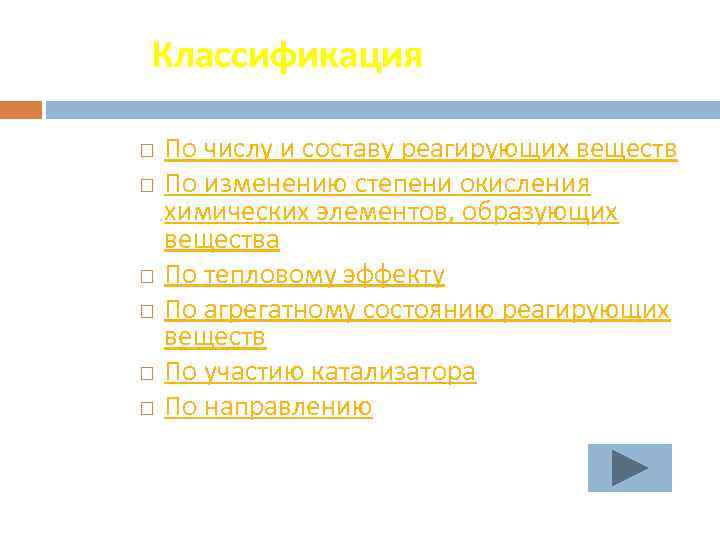 Классификация

□ По числу и составу реагирующих веществ
□ По изменению степени окисления химических элементов, образующих вещества
□ По тепловому эффекту
□ По агрегатному состоянию реагирующих веществ
□ По участию катализатора
□ По направлению